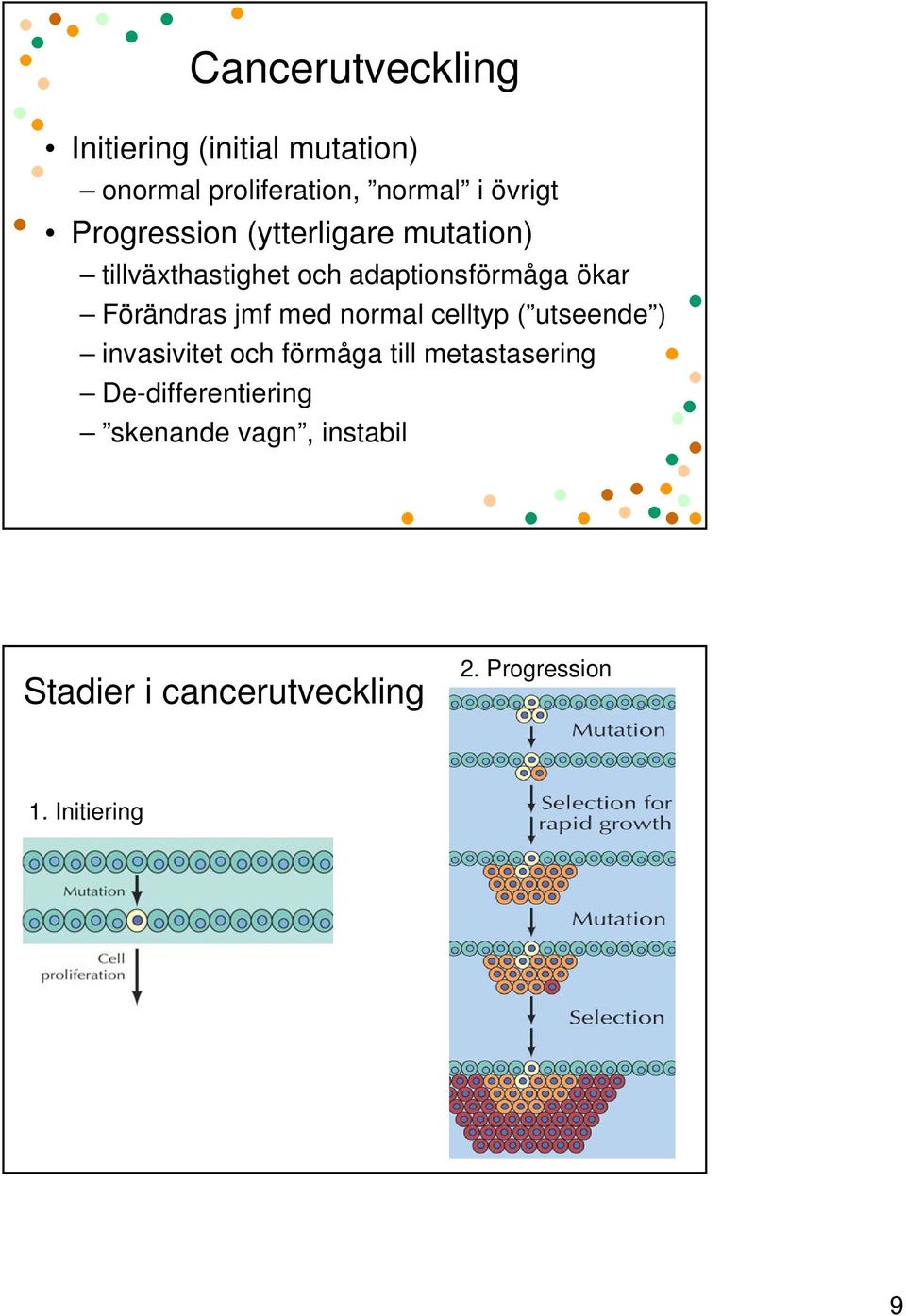 Cancerutveckling

• Initiering (initial mutation)
– onormal proliferation, ”normal” i övrigt
• Progression (ytterligare mutation)
– tillväxthastighet och adaptionsförmåga ökar
– Förändras jmf med normal celltyp (”utseende”)
– invasivitet och förmåga till metastasering
– De-differentiering
– ”skenande vagn”, instabil

Stadier i cancerutveckling

1. Initiering

Mutation

Cell proliferation

2. Progression

Mutation

Selection for rapid growth

Mutation

Selection

9